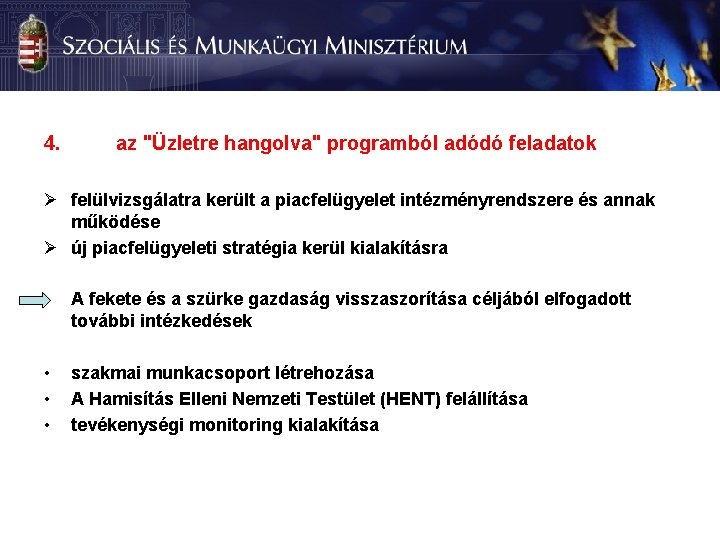 SZOCIÁLIS ÉS MUNKAÜGYI MINISZTÉRIUM

4. az "Üzletre hangolva" programból adódó feladatok

➢ felülvizsgálatra került a piacfelügyelet intézményrendszere és annak működése
➢ új piacfelügyeleti stratégia kerül kialakításra

A fekete és a szürke gazdaság visszaszorítása céljából elfogadott további intézkedések

• szakmai munkacsoport létrehozása
• A Hamisítás Elleni Nemzeti Testület (HENT) felállítása
• tevékenységi monitoring kialakítása